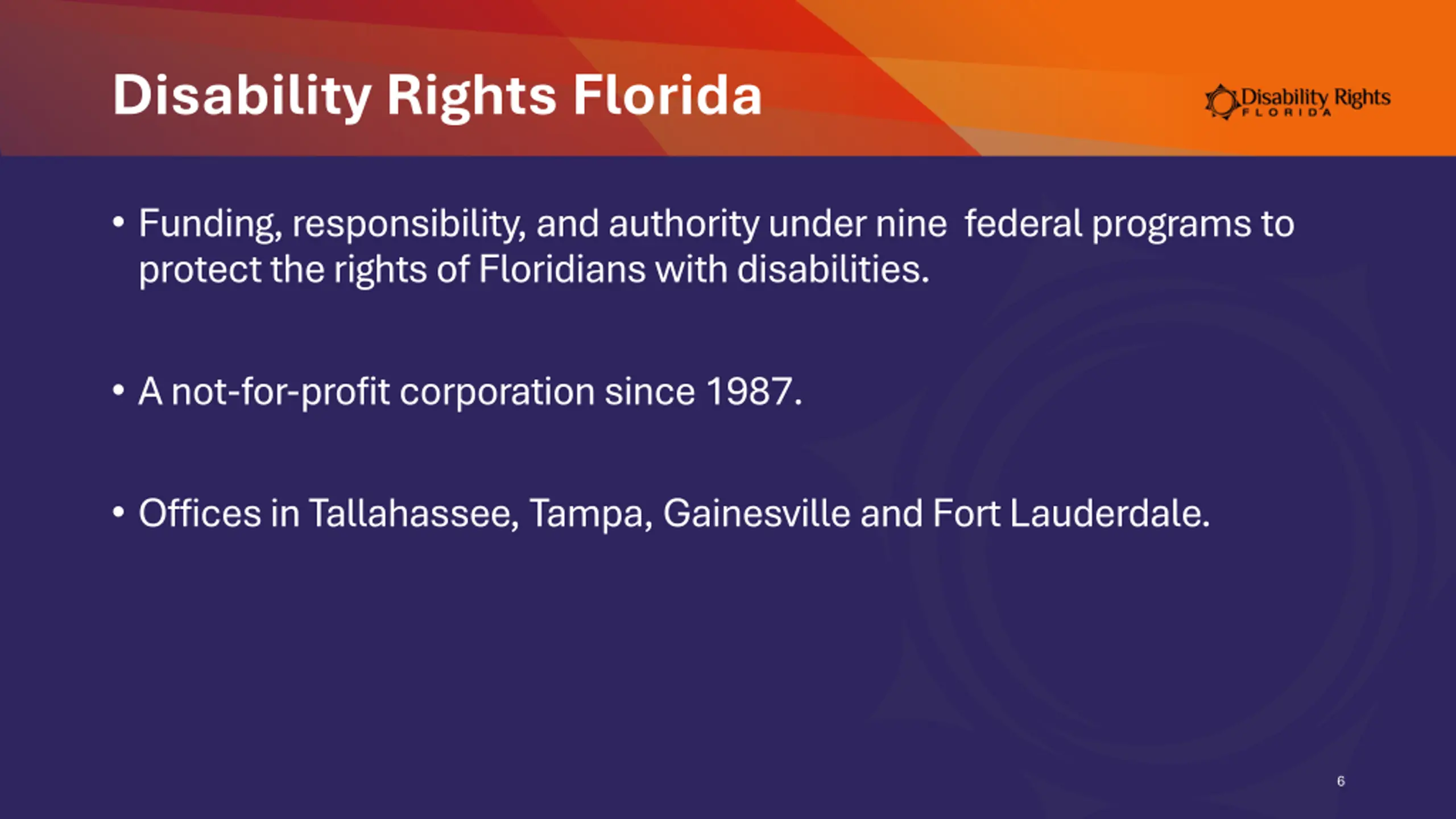 Disability Rights Florida

Disability Rights
FLORIDA

• Funding, responsibility, and authority under nine federal programs to protect the rights of Floridians with disabilities.

• A not-for-profit corporation since 1987.

• Offices in Tallahassee, Tampa, Gainesville and Fort Lauderdale.

6